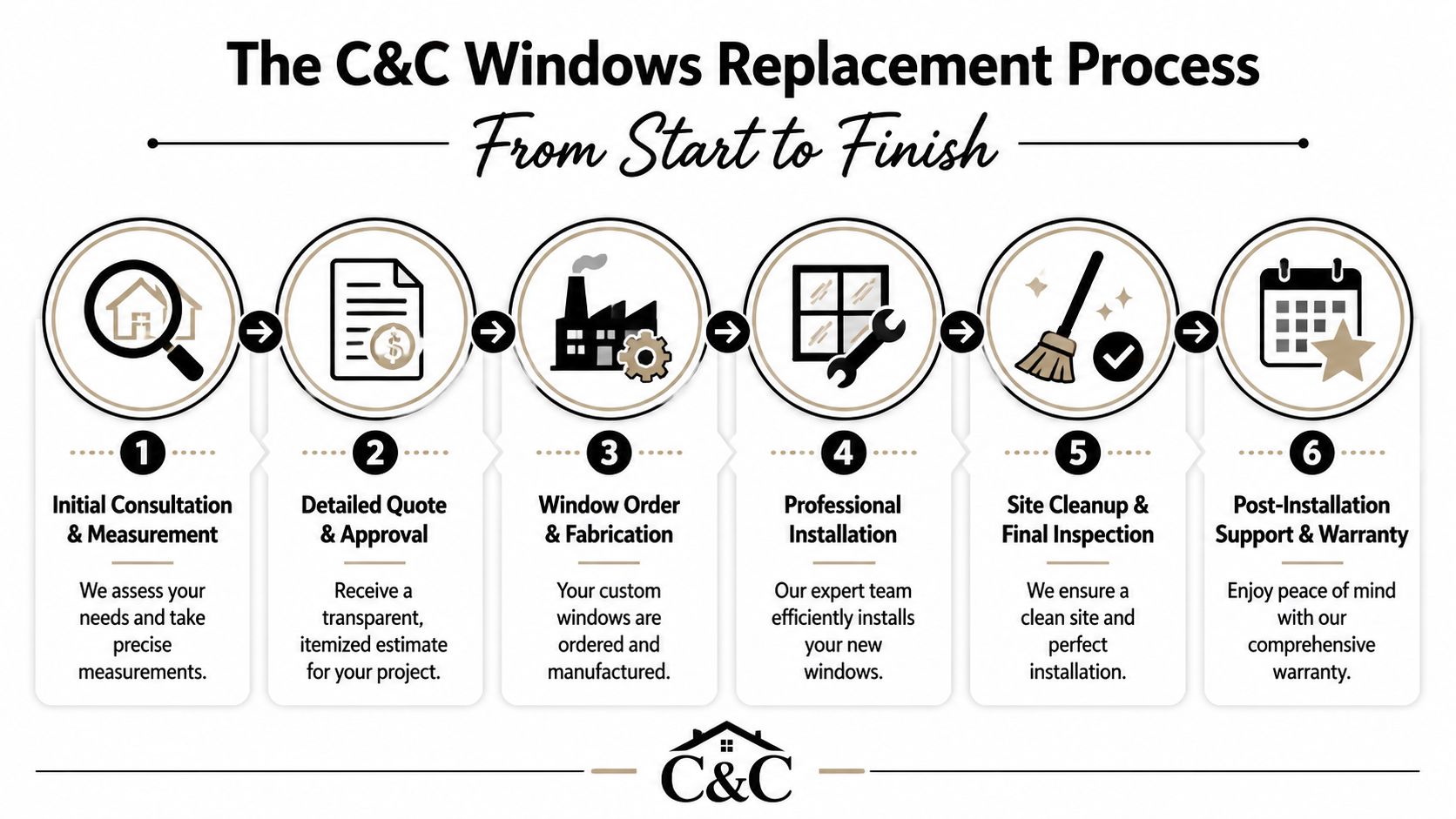 The C&C Windows Replacement Process

From Start to Finish

1
Initial Consultation & Measurement
We assess your needs and take precise measurements.

2
Detailed Quote & Approval
Receive a transparent, itemized estimate for your project.

3
Window Order & Fabrication
Your custom windows are ordered and manufactured.

4
Professional Installation
Our expert team efficiently installs your new windows.

5
Site Cleanup & Final Inspection
We ensure a clean site and perfect installation.

6
Post-Installation Support & Warranty
Enjoy peace of mind with our comprehensive warranty.

C&C